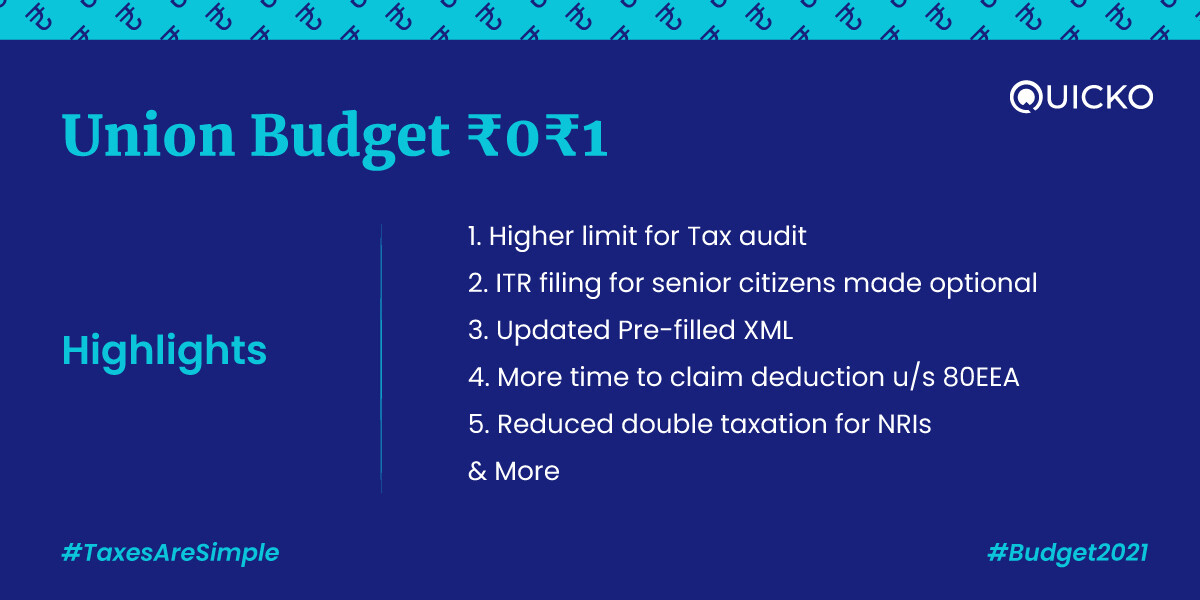 QUICKO

Union Budget ₹0₹1

Highlights

1. Higher limit for Tax audit
2. ITR filing for senior citizens made optional
3. Updated Pre-filled XML
4. More time to claim deduction u/s 80EEA
5. Reduced double taxation for NRIs
& More

#TaxesAreSimple

#Budget2021